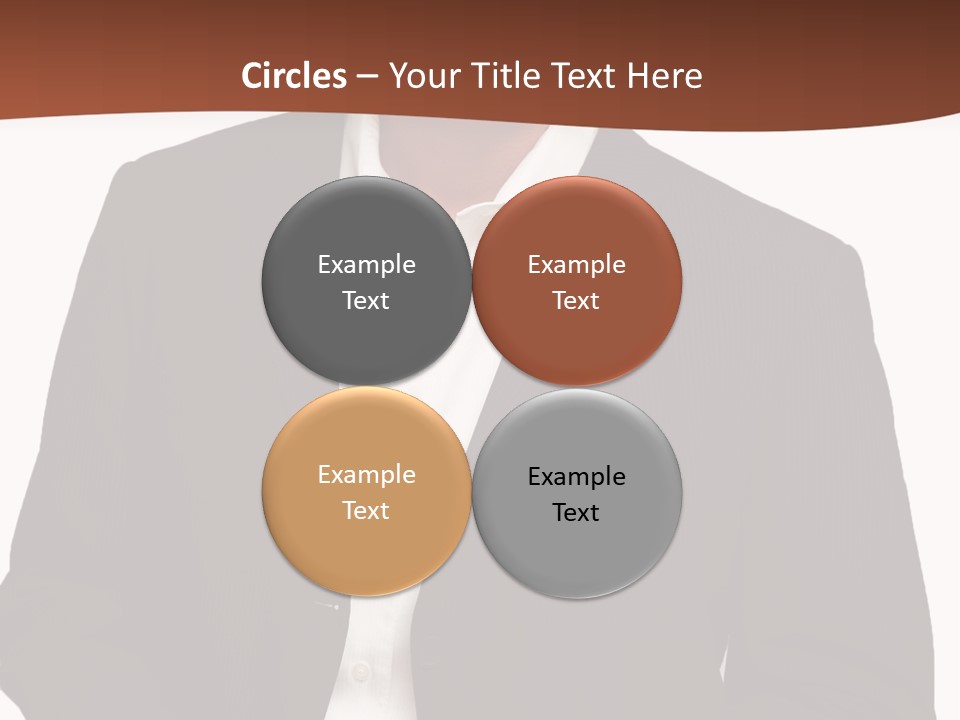 Circles – Your Title Text Here

Example Text

Example Text

Example Text

Example Text